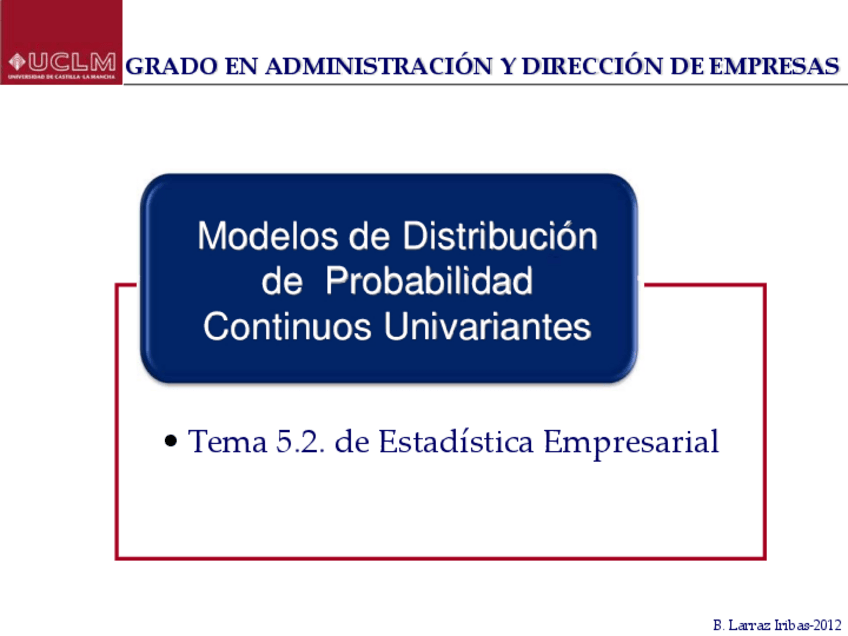 UCLM
UNIVERSIDAD DE CASTILLA-LA MANCHA
GRADO EN ADMINISTRACIÓN Y DIRECCIÓN DE EMPRESAS

Modelos de Distribución de Probabilidad Continuos Univariantes

• Tema 5.2. de Estadística Empresarial

B. Larraz Iribas-2012